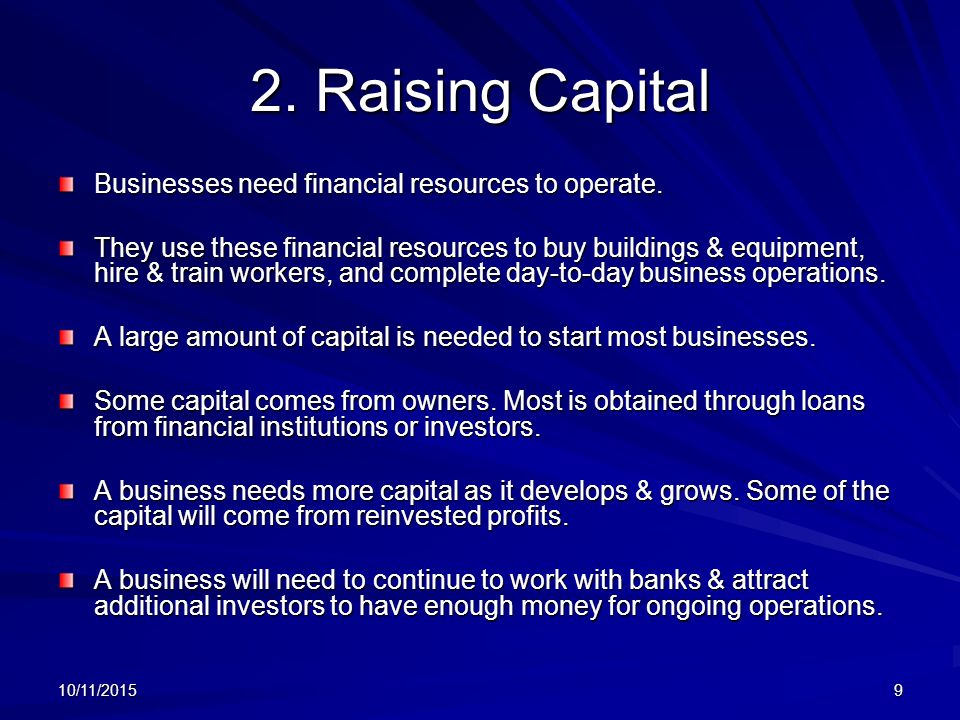 2. Raising Capital

Businesses need financial resources to operate.

They use these financial resources to buy buildings & equipment, hire & train workers, and complete day-to-day business operations.

A large amount of capital is needed to start most businesses.

Some capital comes from owners. Most is obtained through loans from financial institutions or investors.

A business needs more capital as it develops & grows. Some of the capital will come from reinvested profits.

A business will need to continue to work with banks & attract additional investors to have enough money for ongoing operations.

10/11/2015

9